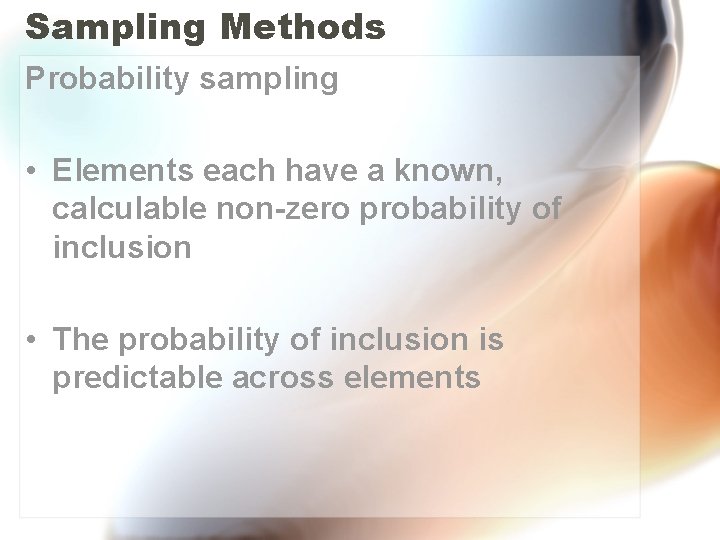 Sampling Methods

Probability sampling

• Elements each have a known, calculable non-zero probability of inclusion

• The probability of inclusion is predictable across elements